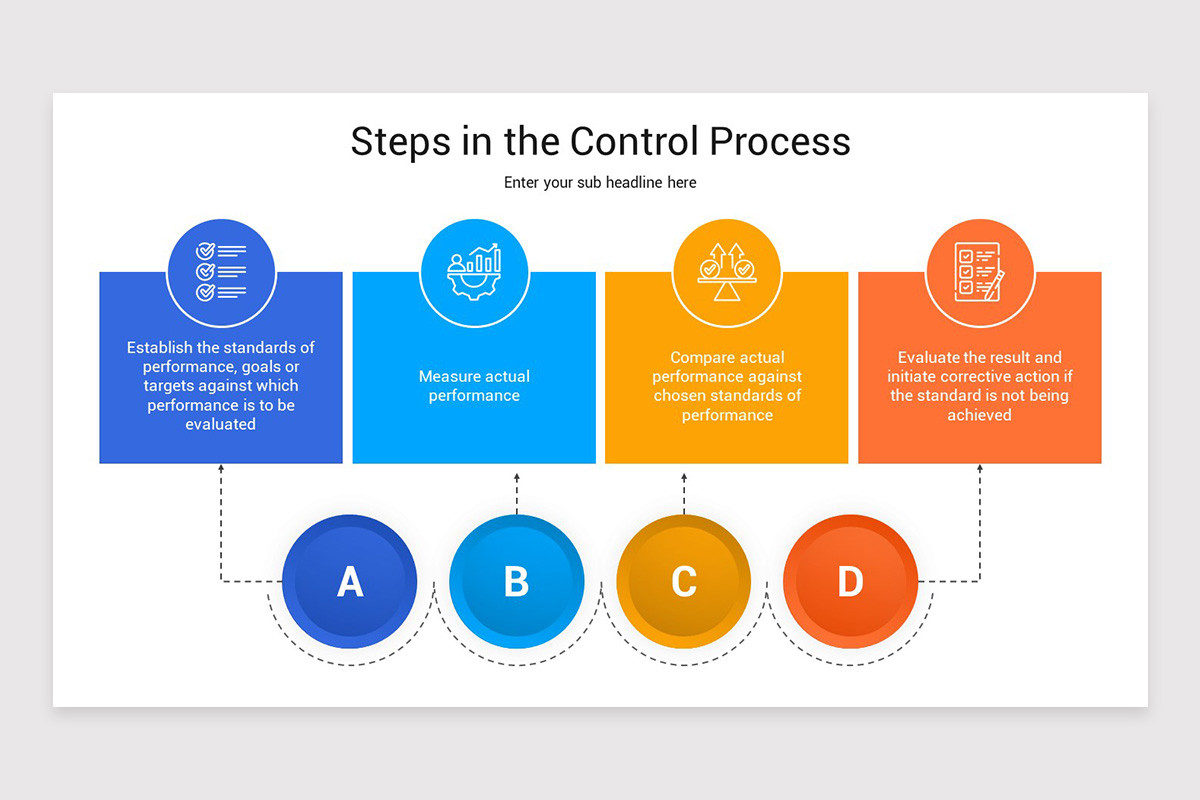 Steps in the Control Process

Enter your sub headline here

Establish the standards of performance, goals or targets against which performance is to be evaluated

Measure actual performance

Compare actual performance against chosen standards of performance

Evaluate the result and initiate corrective action if the standard is not being achieved

A

B

C

D